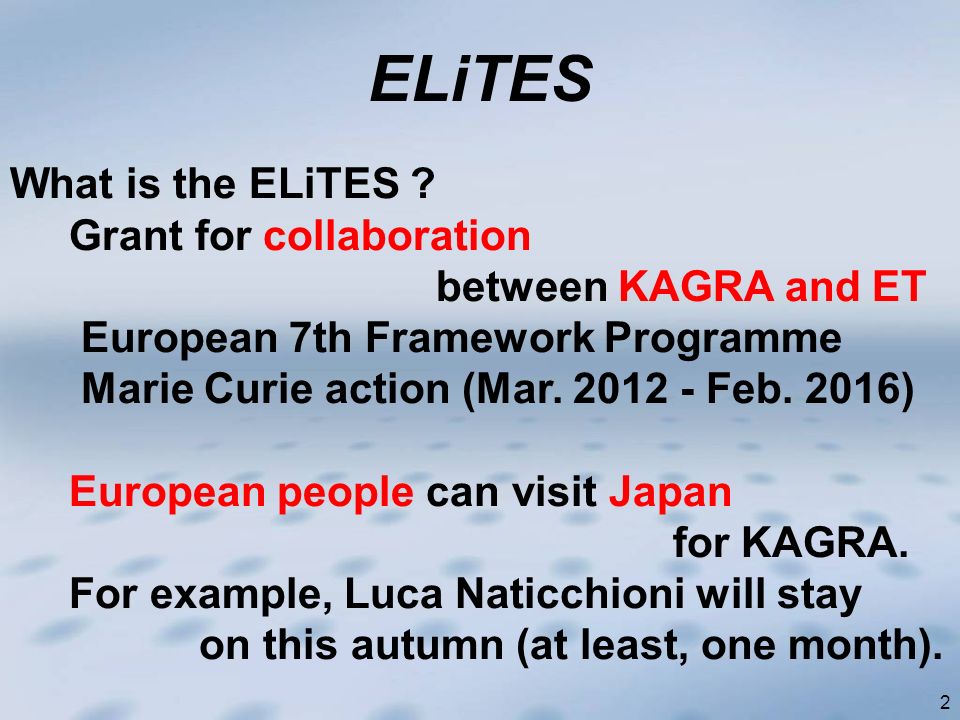 ELiTES

What is the ELiTES ?

Grant for collaboration between KAGRA and ET

European 7th Framework Programme

Marie Curie action (Mar. 2012 - Feb. 2016)

European people can visit Japan for KAGRA.

For example, Luca Naticchioni will stay on this autumn (at least, one month).

2